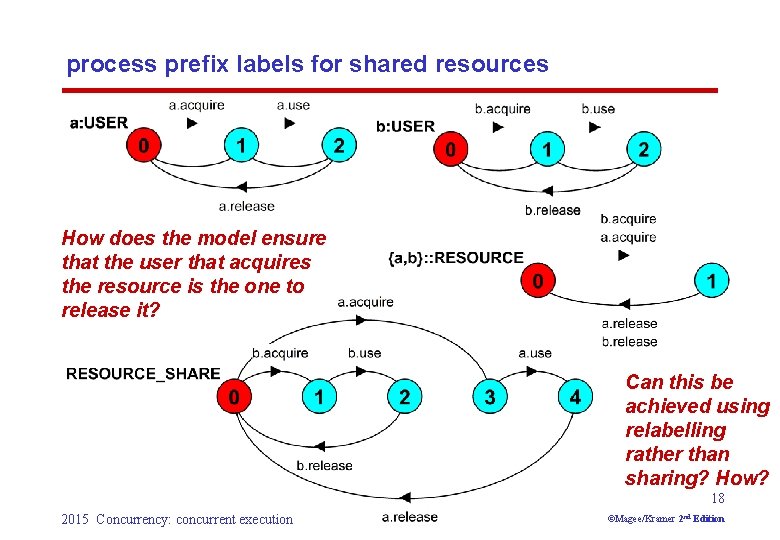 process prefix labels for shared resources

a:USER
a.acquire
a.use
0
1
2
a.release

b:USER
b.acquire
b.use
0
1
2
b.release

How does the model ensure that the user that acquires the resource is the one to release it?

{a,b}::RESOURCE
b.acquire
a.acquire
0
1
a.release
b.release

RESOURCE_SHARE
a.acquire
b.acquire
b.use
a.use
0
1
2
3
4
b.release
a.release

Can this be achieved using relabelling rather than sharing? How?

18

2015 Concurrency: concurrent execution

©Magee/Kramer 2nd Edition